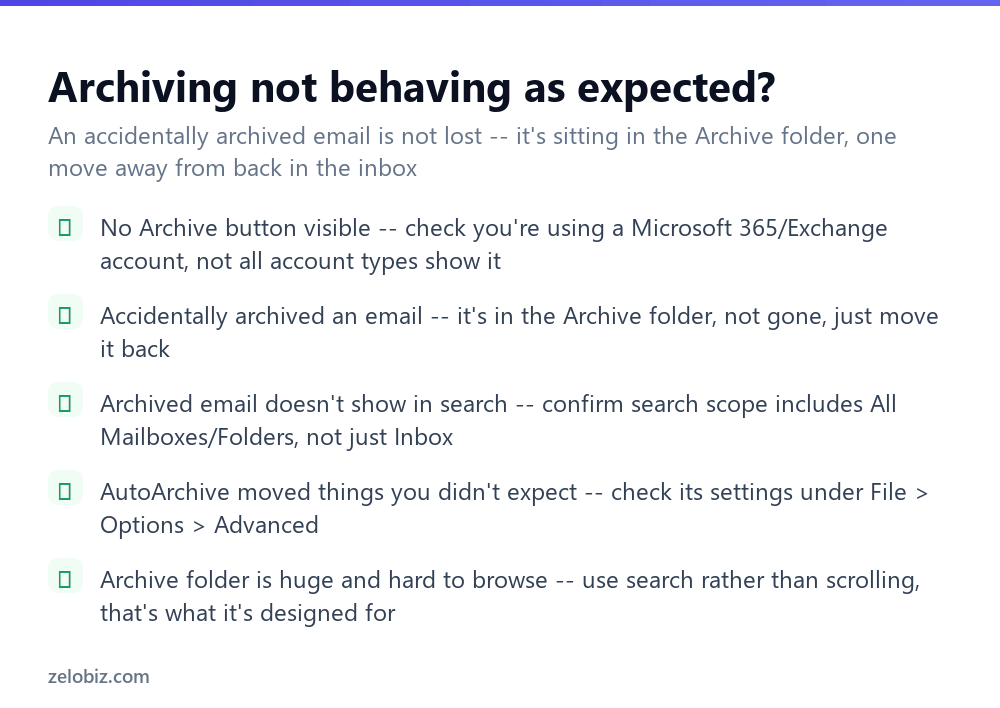 Archiving not behaving as expected?

An accidentally archived email is not lost -- it's sitting in the Archive folder, one move away from back in the inbox

No Archive button visible -- check you're using a Microsoft 365/Exchange account, not all account types show it

Accidentally archived an email -- it's in the Archive folder, not gone, just move it back

Archived email doesn't show in search -- confirm search scope includes All Mailboxes/Folders, not just Inbox

AutoArchive moved things you didn't expect -- check its settings under File > Options > Advanced

Archive folder is huge and hard to browse -- use search rather than scrolling, that's what it's designed for

zelobiz.com